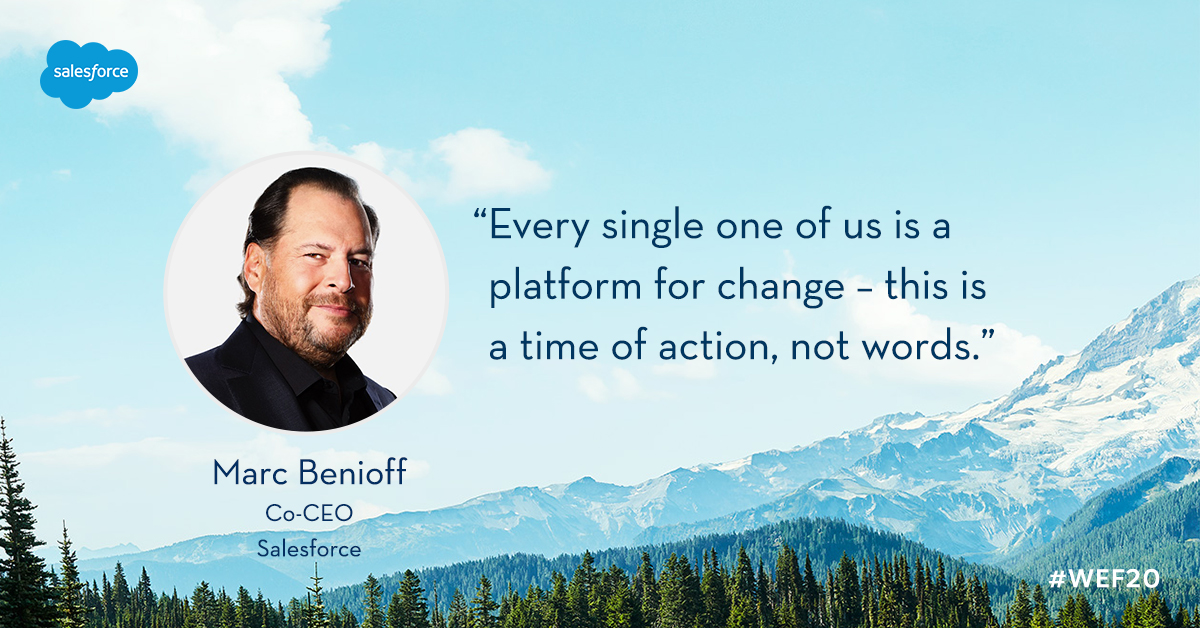 salesforce

“Every single one of us is a platform for change – this is a time of action, not words.”

Marc Benioff
Co-CEO
Salesforce

#WEF20